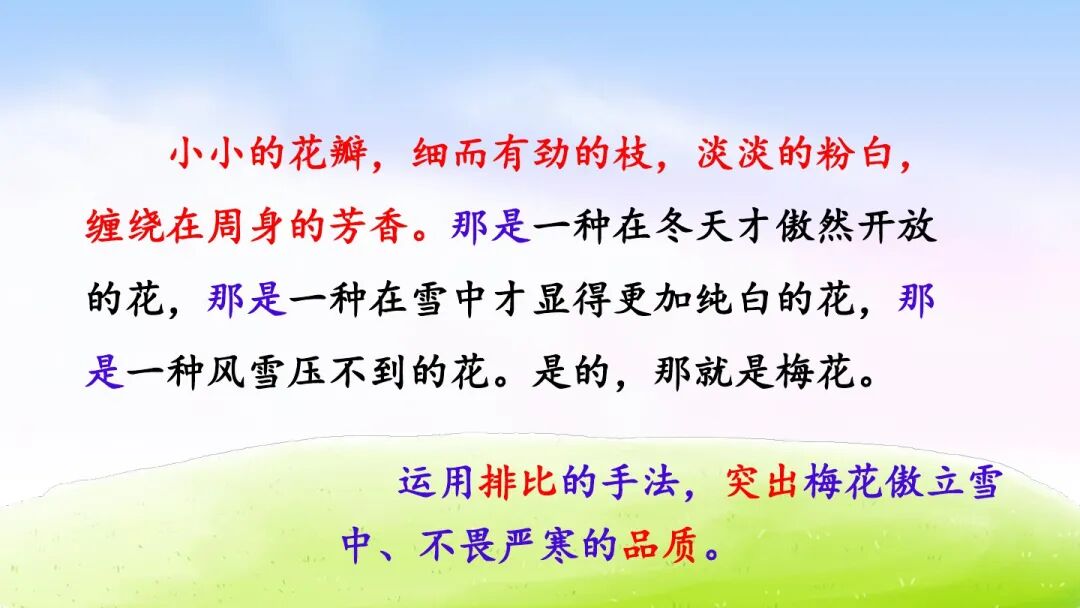 小小的花瓣，细而有劲的枝，淡淡的粉白，缠绕在周身的芳香。那是一种在冬天才傲然开放的花，那是一种在雪中才显得更加纯白的花，那是一种风雪压不到的花。是的，那就是梅花。

运用排比的手法，突出梅花傲立雪中、不畏严寒的品质。